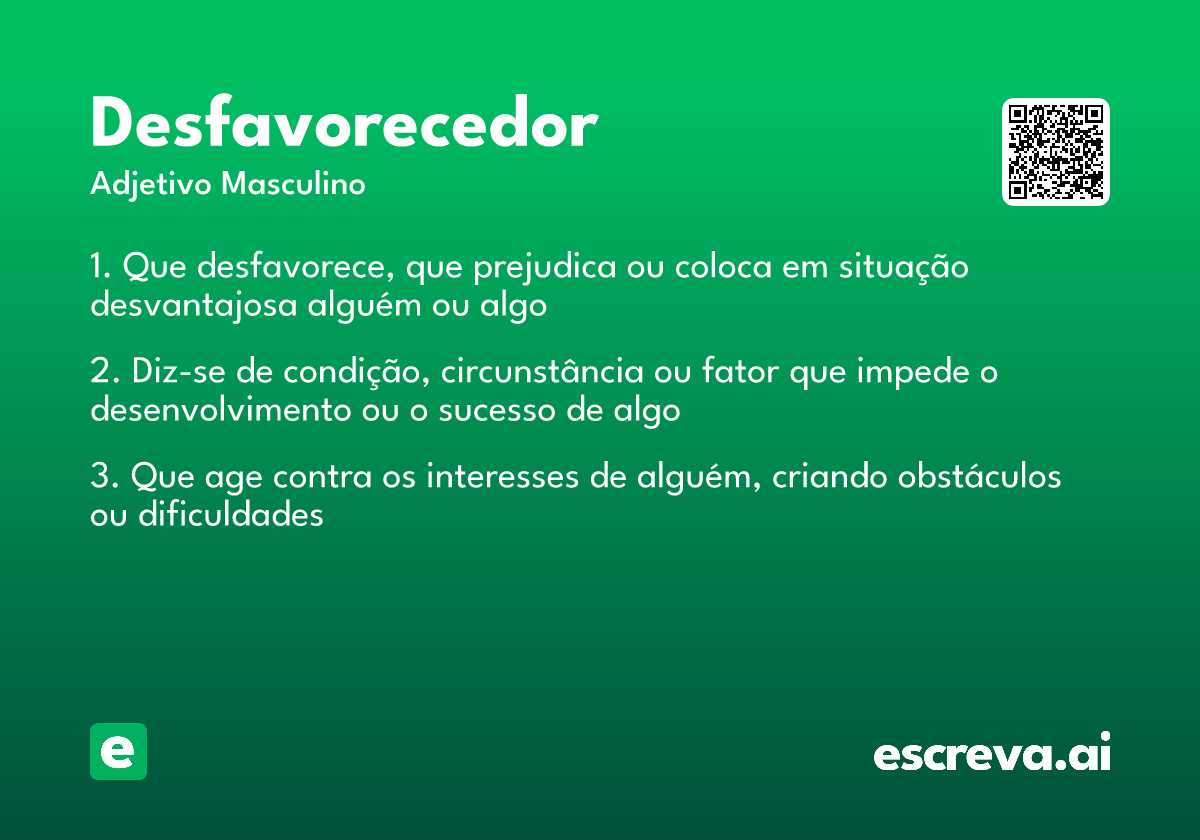 Desfavorecedor

Adjetivo Masculino

1. Que desfavorece, que prejudica ou coloca em situação desvantajosa alguém ou algo

2. Diz-se de condição, circunstância ou fator que impede o desenvolvimento ou o sucesso de algo

3. Que age contra os interesses de alguém, criando obstáculos ou dificuldades

e

escreva.ai